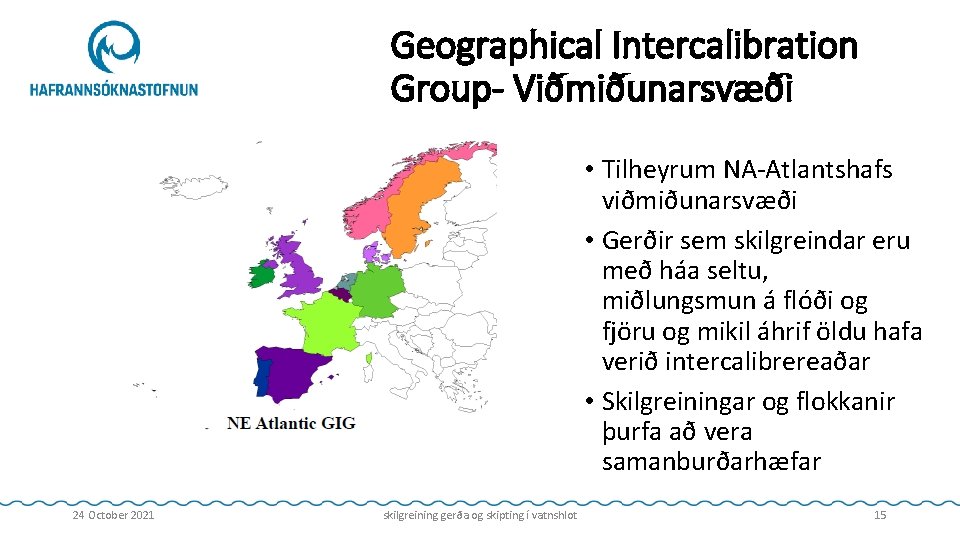 HAFRANNSÓKNASTOFNUN

Geographical Intercalibration Group- Viðmiðunarsvæði

NE Atlantic GIG

• Tilheyrum NA-Atlantshafs viðmiðunarsvæði
• Gerðir sem skilgreindar eru með háa seltu, miðlungsmun á flóði og fjöru og mikil áhrif öldu hafa verið intercalibrereaðar
• Skilgreiningar og flokkanir þurfa að vera samanburðarhæfar

24 October 2021
skilgreining gerða og skipting í vatnshlot
15